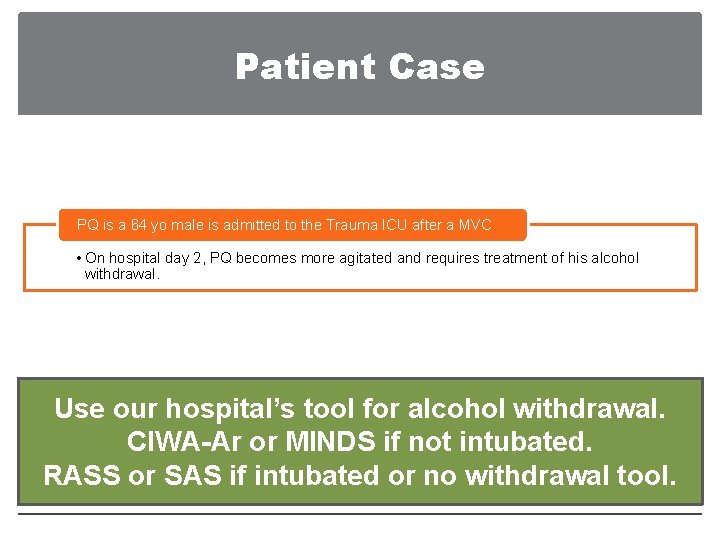 Patient Case

PQ is a 64 yo male is admitted to the Trauma ICU after a MVC

• On hospital day 2, PQ becomes more agitated and requires treatment of his alcohol withdrawal.

Use our hospital's tool for alcohol withdrawal.
CIWA-Ar or MINDS if not intubated.
RASS or SAS if intubated or no withdrawal tool.